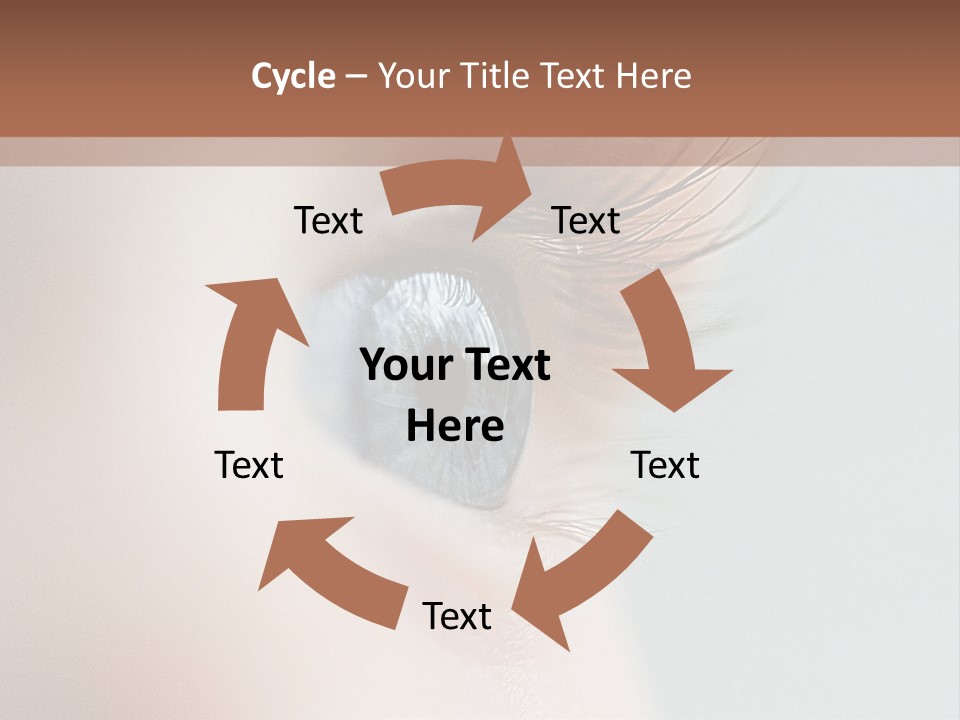 Cycle – Your Title Text Here

Text

Text

Your Text Here

Text

Text

Text